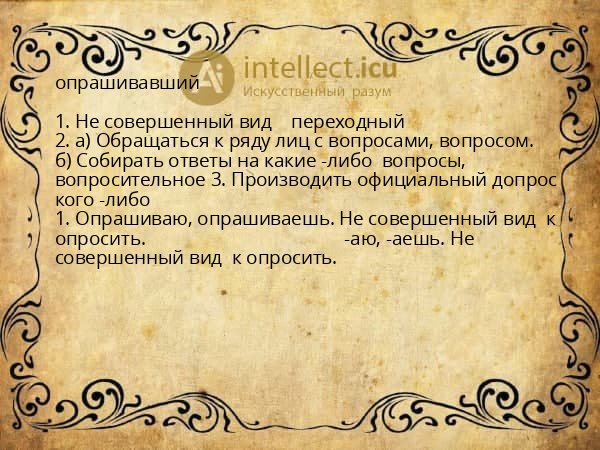 Ai intellect.icu
Искусственный разум

опрашивавший

1. Не совершенный вид переходный
2. а) Обращаться к ряду лиц с вопросами, вопросом.
б) Собирать ответы на какие -либо вопросы, вопросительное 3. Производить официальный допрос кого -либо
1. Опрашиваю, опрашиваешь. Не совершенный вид к опросить. -аю, -аешь. Не совершенный вид к опросить.